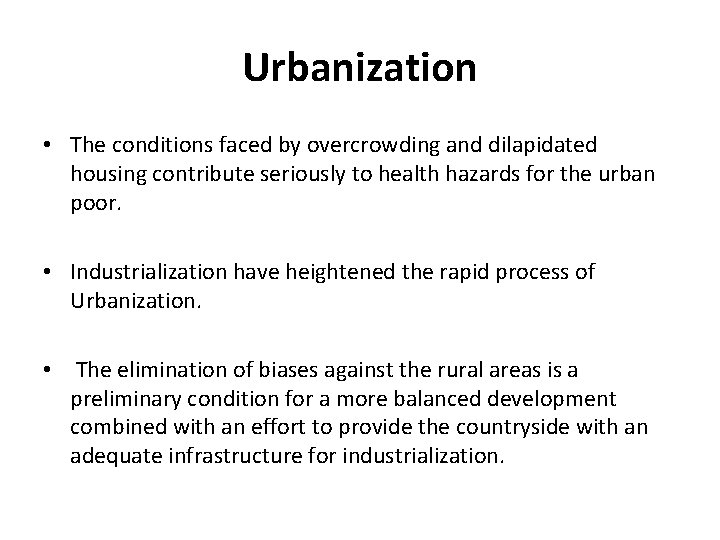 Urbanization

• The conditions faced by overcrowding and dilapidated housing contribute seriously to health hazards for the urban poor.

• Industrialization have heightened the rapid process of Urbanization.

• The elimination of biases against the rural areas is a preliminary condition for a more balanced development combined with an effort to provide the countryside with an adequate infrastructure for industrialization.